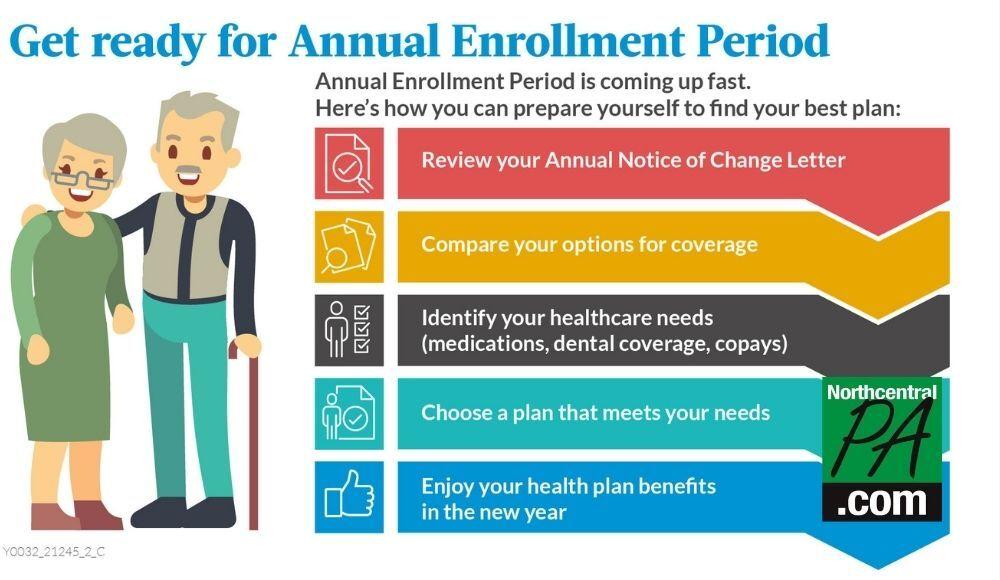 Get ready for Annual Enrollment Period

Annual Enrollment Period is coming up fast.
Here's how you can prepare yourself to find your best plan:

Review your Annual Notice of Change Letter

Compare your options for coverage

Identify your healthcare needs (medications, dental coverage, copays)

Choose a plan that meets your needs

Enjoy your health plan benefits in the new year

Northcentral PA .com

Y0032_21245_2_C